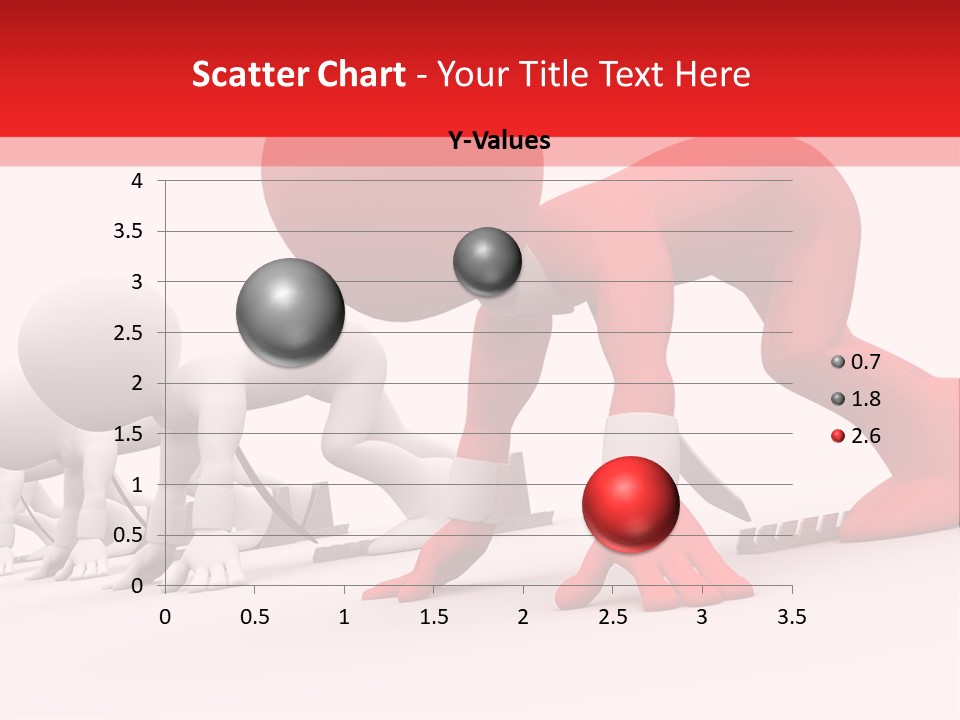 Scatter Chart - Your Title Text Here

Y-Values

4
3.5
3
2.5
2
1.5
1
0.5
0

0 0.5 1 1.5 2 2.5 3 3.5

0.7
1.8
2.6